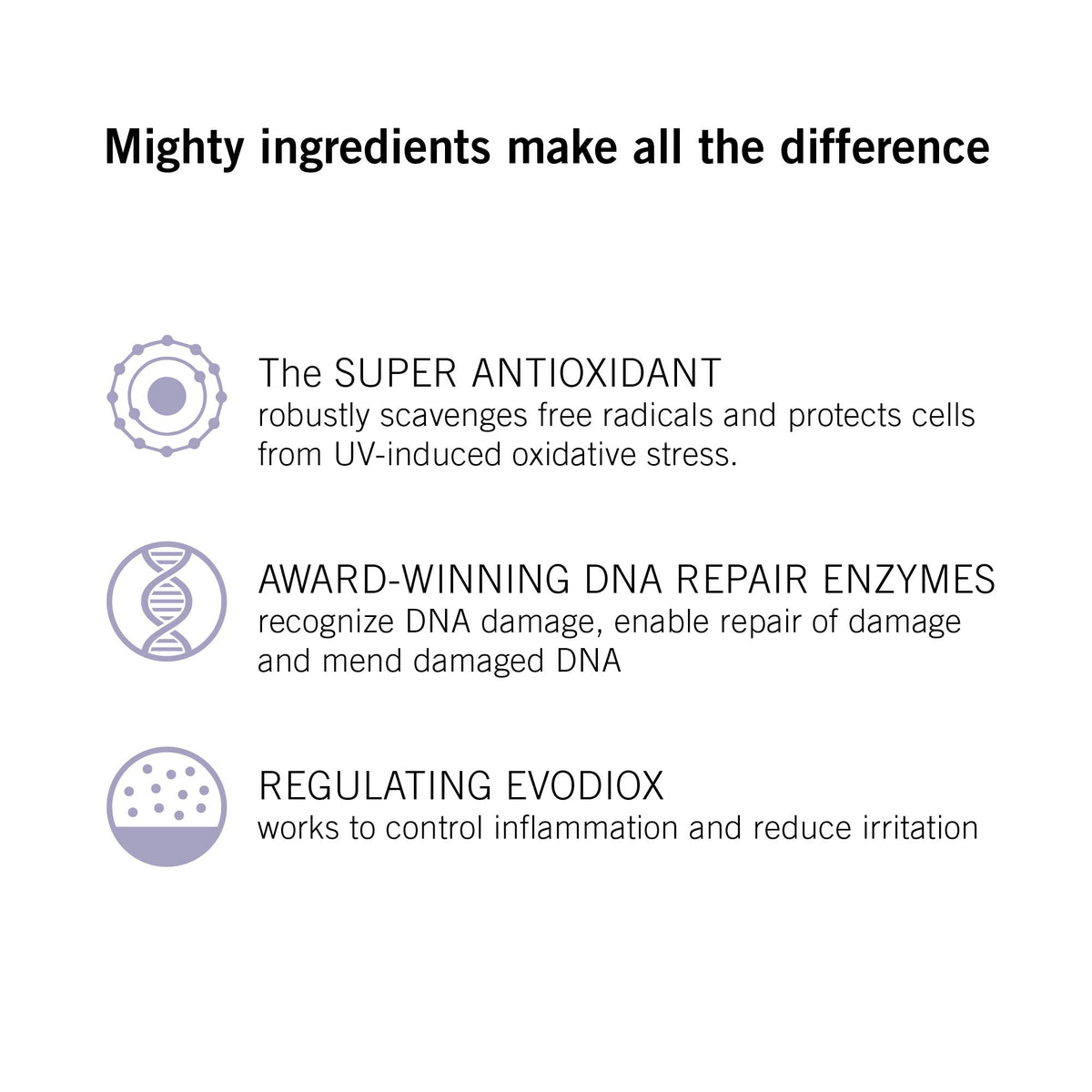 Mighty ingredients make all the difference

The SUPER ANTIOXIDANT
robustly scavenges free radicals and protects cells from UV-induced oxidative stress.

AWARD-WINNING DNA REPAIR ENZYMES
recognize DNA damage, enable repair of damage and mend damaged DNA

REGULATING EVODIOX
works to control inflammation and reduce irritation